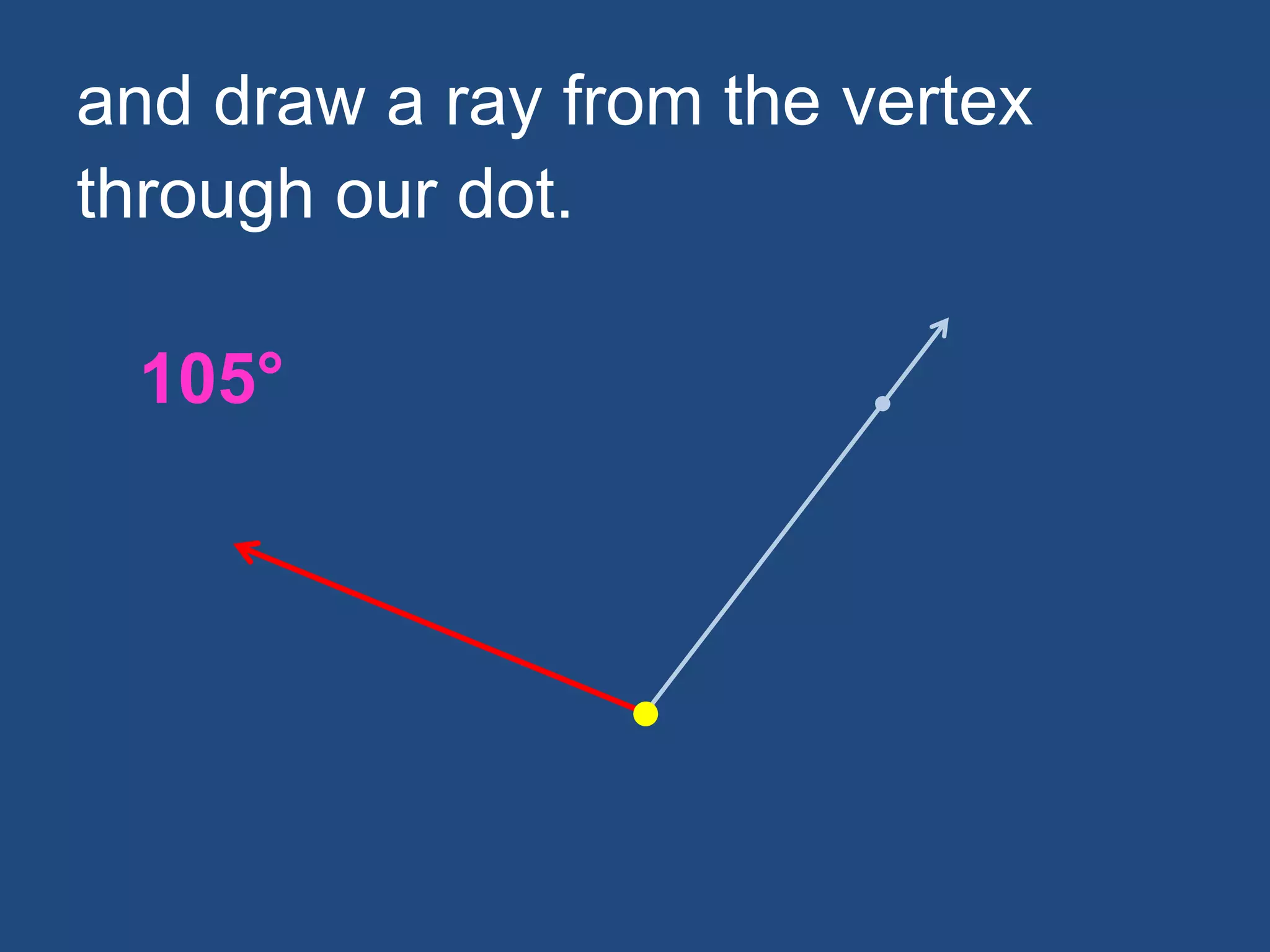 and draw a ray from the vertex through our dot.

105°